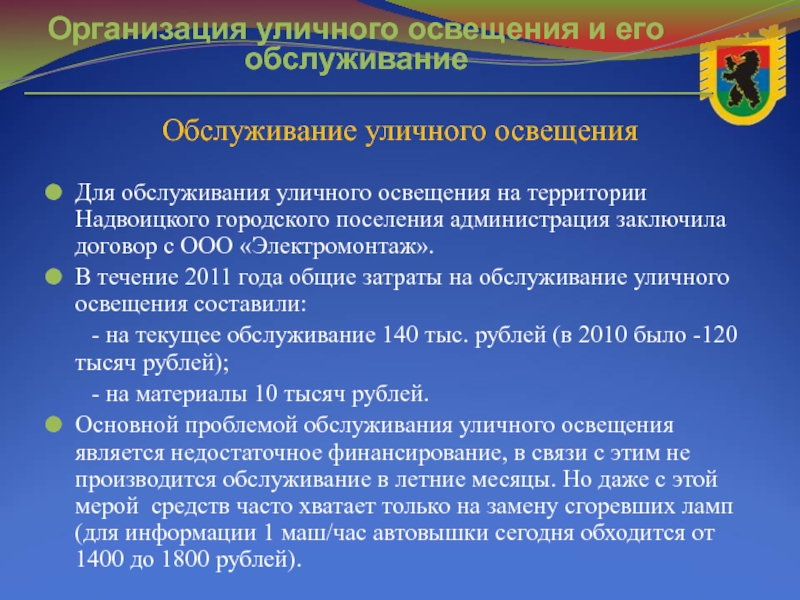 Организация уличного освещения и его обслуживание

Обслуживание уличного освещения

Для обслуживания уличного освещения на территории Надвоицкого городского поселения администрация заключила договор с ООО «Электромонтаж».

В течение 2011 года общие затраты на обслуживание уличного освещения составили:

- на текущее обслуживание 140 тыс. рублей (в 2010 было -120 тысяч рублей);

- на материалы 10 тысяч рублей.

Основной проблемой обслуживания уличного освещения является недостаточное финансирование, в связи с этим не производится обслуживание в летние месяцы. Но даже с этой мерой средств часто хватает только на замену сгоревших ламп (для информации 1 маш/час автовышки сегодня обходится от 1400 до 1800 рублей).